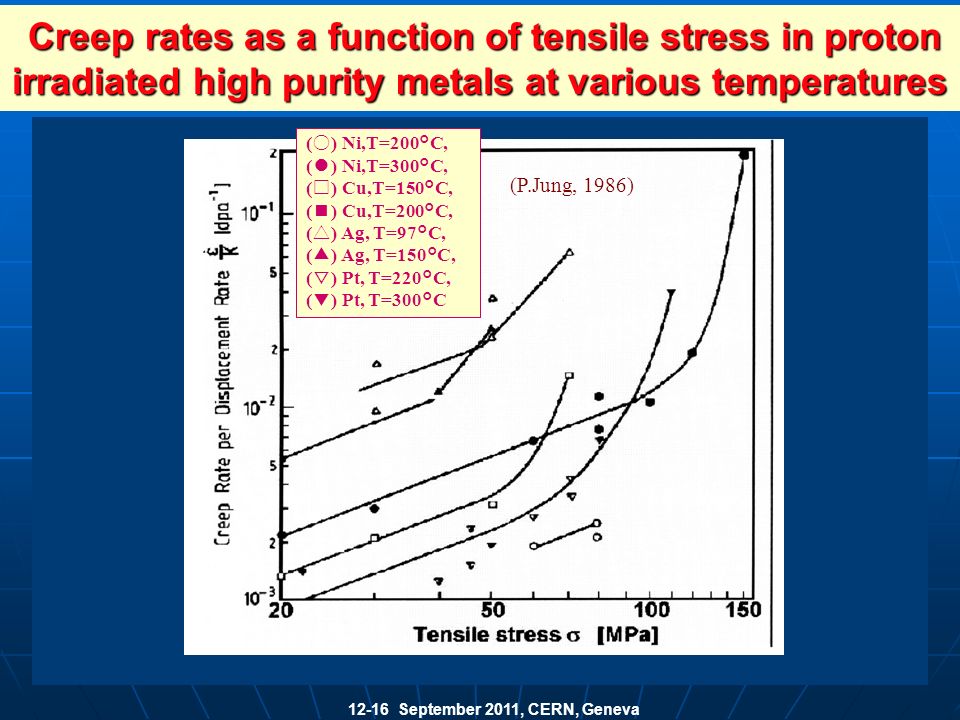 Creep rates as a function of tensile stress in proton irradiated high purity metals at various temperatures

(○) Ni,T=200°C,
(●) Ni,T=300°C,
(□) Cu,T=150°C,
(■) Cu,T=200°C,
(△) Ag, T=97°C,
(▲) Ag, T=150°C,
(▽) Pt, T=220°C,
(▼) Pt, T=300°C

(P.Jung, 1986)

Creep Rate per Displacement Rate $\frac{\dot{\varepsilon}}{K}$ [dpa$^{-1}$]

2
$10^{-1}$
5
2
$10^{-2}$
5
2
$10^{-3}$

20
50
100
150

Tensile stress σ [MPa]

12-16 September 2011, CERN, Geneva